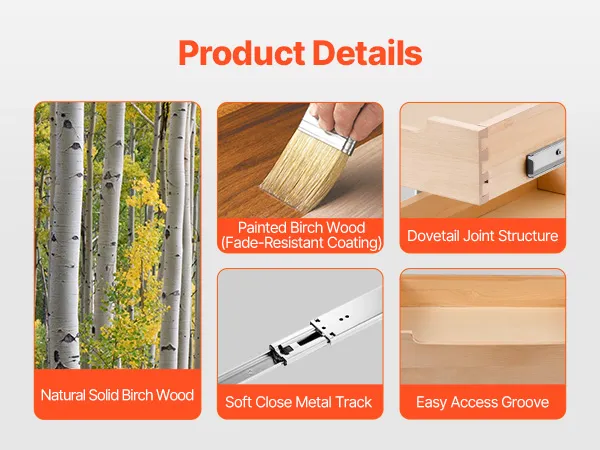 Product Details

Natural Solid Birch Wood

Painted Birch Wood (Fade-Resistant Coating)

Dovetail Joint Structure

Soft Close Metal Track

Easy Access Groove